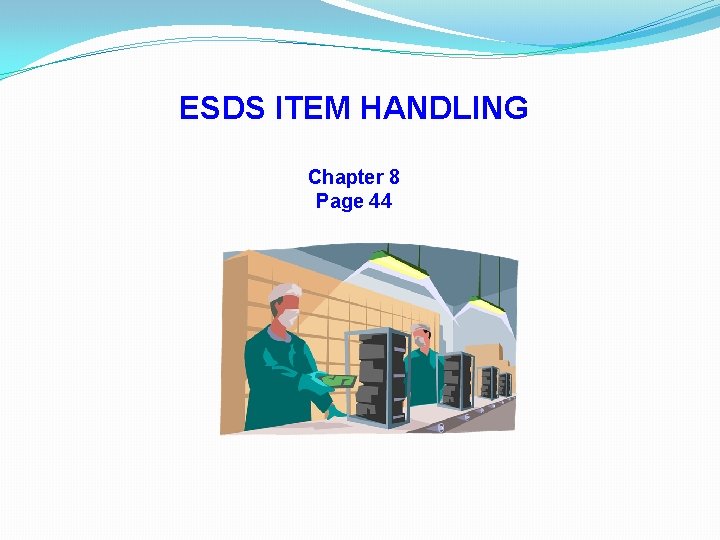 ESDS ITEM HANDLING

Chapter 8
Page 44